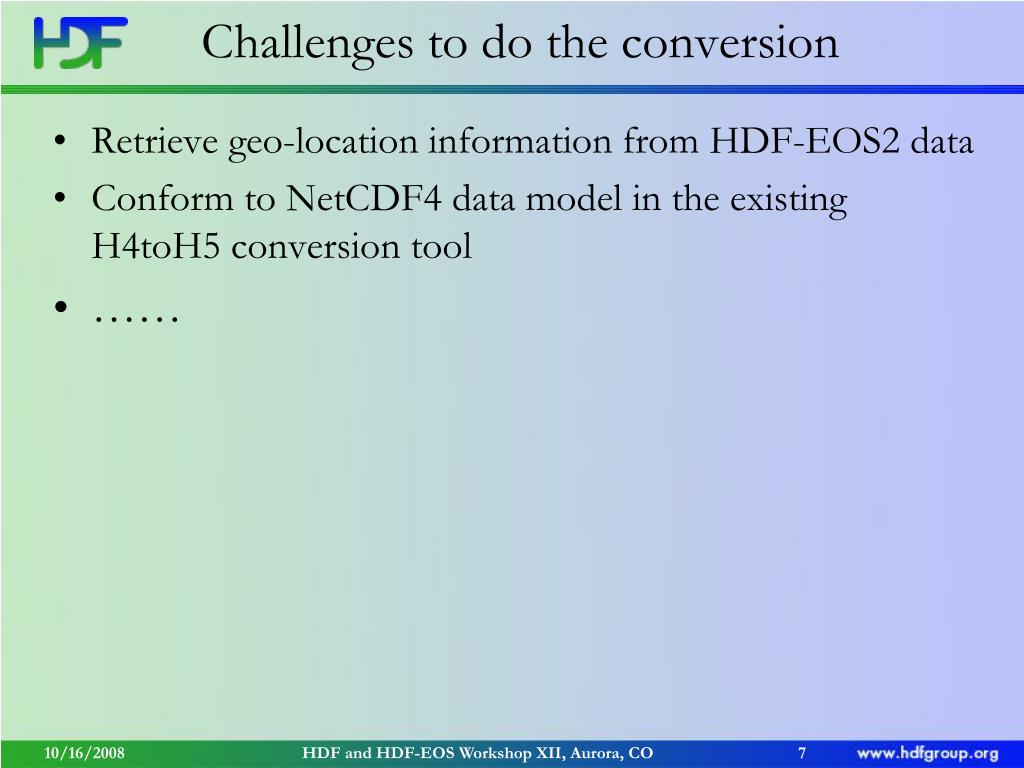 HDF

Challenges to do the conversion

• Retrieve geo-location information from HDF-EOS2 data
• Conform to NetCDF4 data model in the existing H4toH5 conversion tool
• ……

10/16/2008 HDF and HDF-EOS Workshop XII, Aurora, CO 7 www.hdfgroup.org